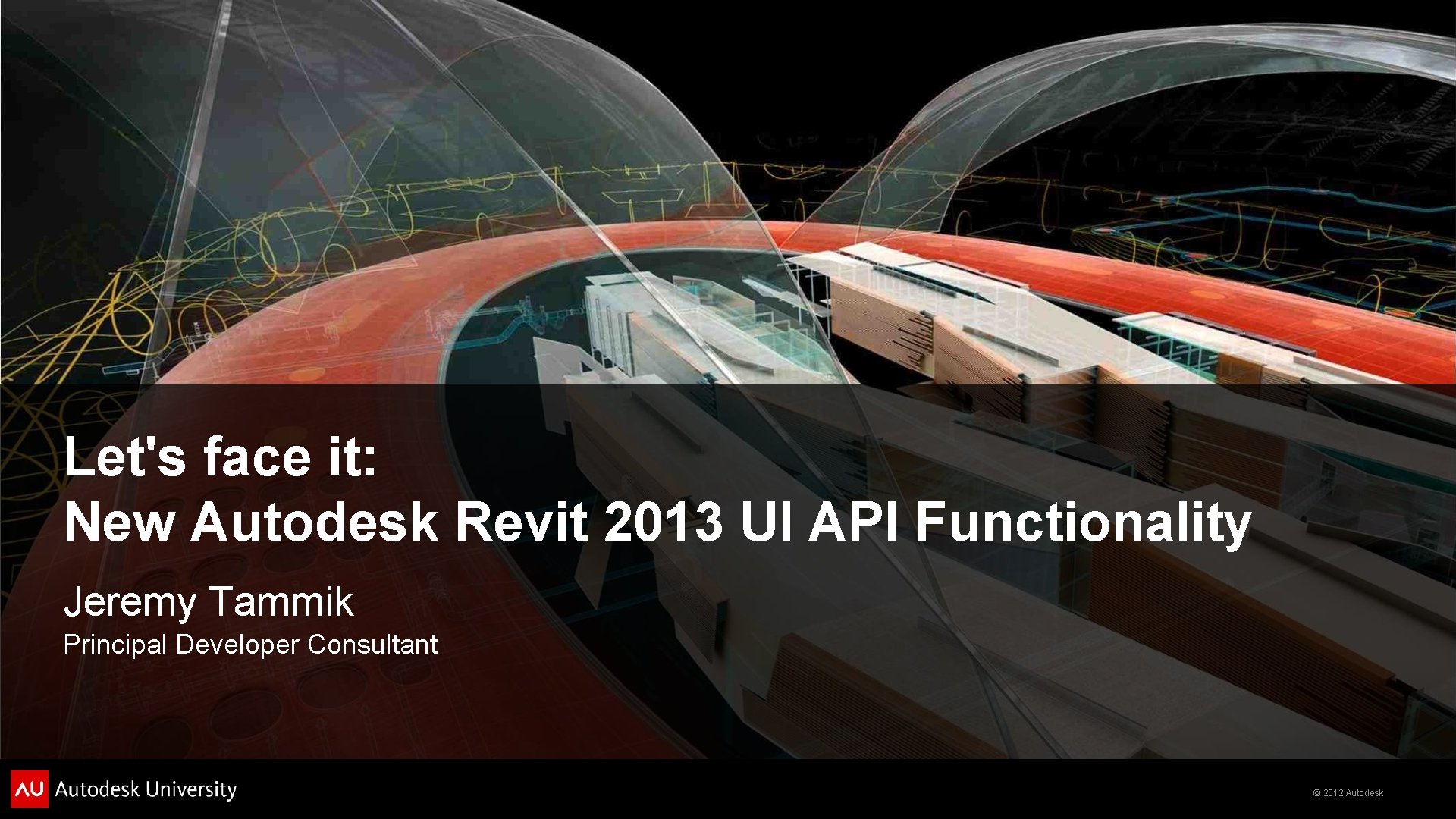 Let's face it:
New Autodesk Revit 2013 UI API Functionality

Jeremy Tammik

Principal Developer Consultant

AU Autodesk University

© 2012 Autodesk